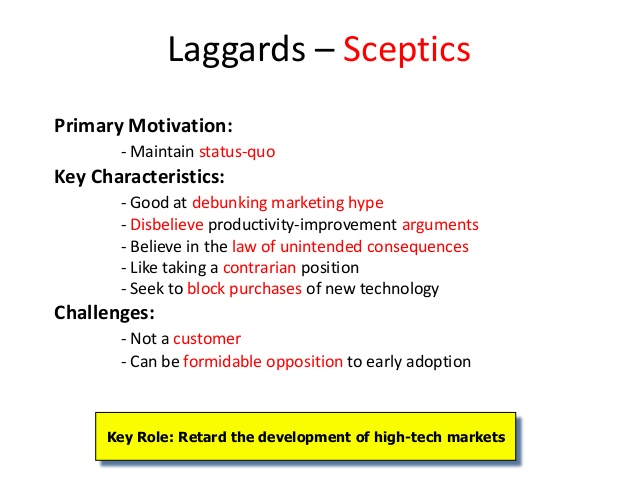 Laggards – Sceptics

Primary Motivation:

- Maintain status-quo

Key Characteristics:

- Good at debunking marketing hype
- Disbelieve productivity-improvement arguments
- Believe in the law of unintended consequences
- Like taking a contrarian position
- Seek to block purchases of new technology

Challenges:

- Not a customer
- Can be formidable opposition to early adoption

Key Role: Retard the development of high-tech markets